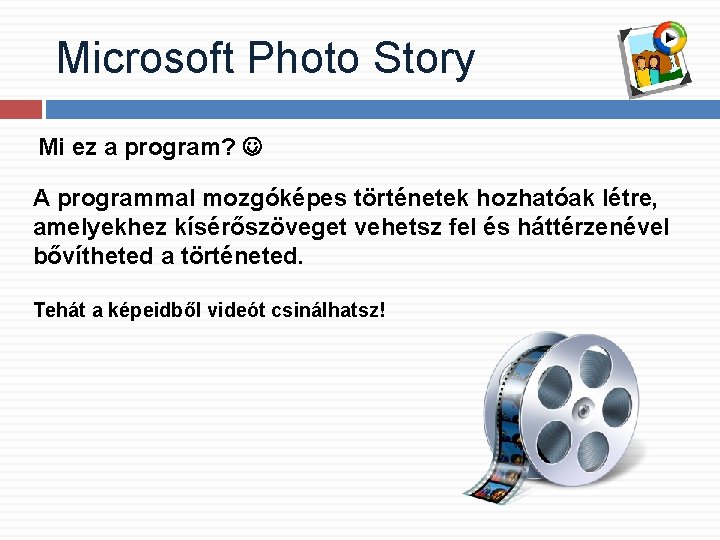 Microsoft Photo Story

Mi ez a program? ☺

A programmal mozgóképes történetek hozhatóak létre, amelyekhez kísérőszöveget vehetsz fel és háttérzenével bővítheted a történeted.

Tehát a képeidből videót csinálhatsz!